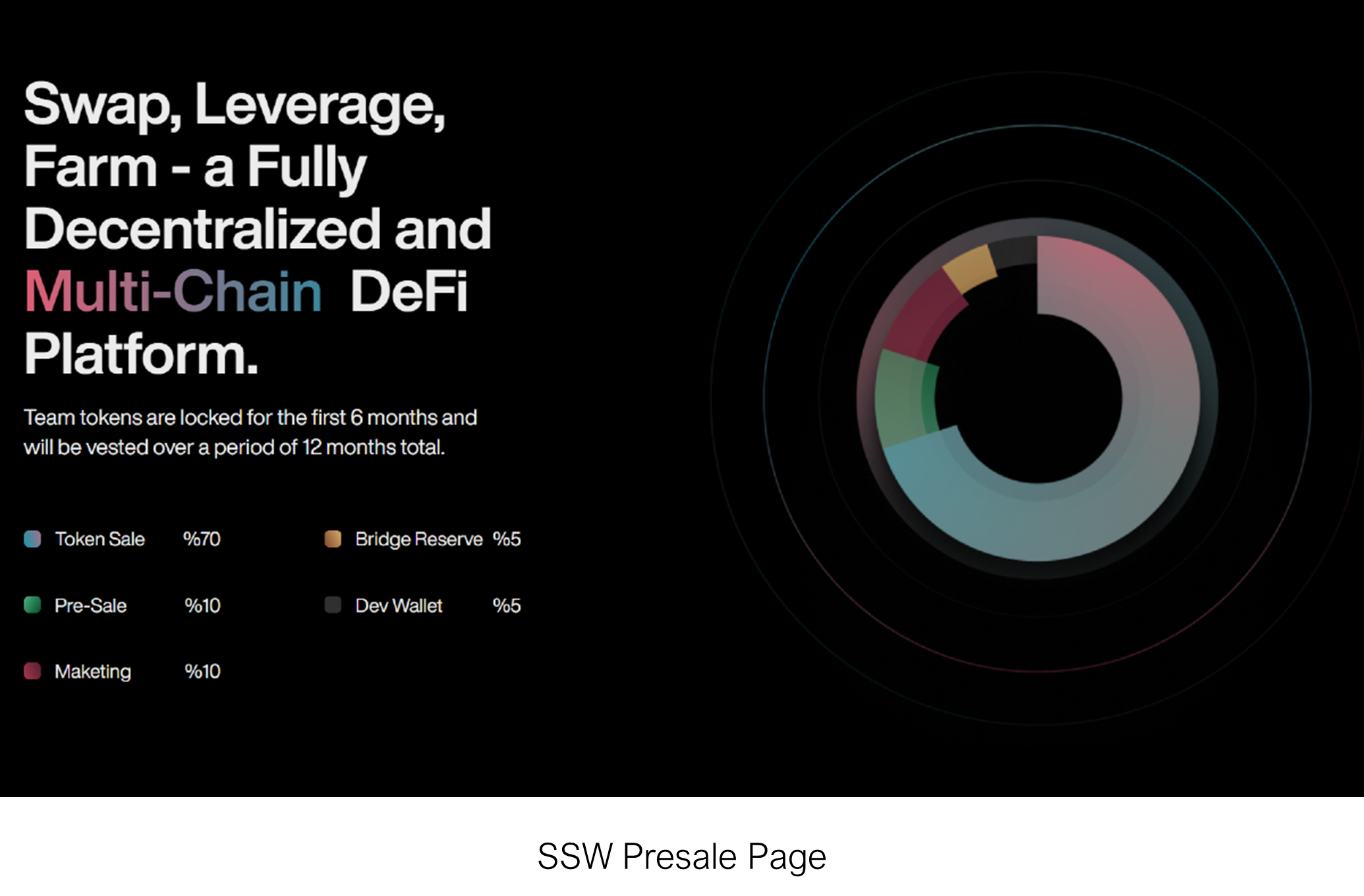 Swap, Leverage, Farm - a Fully Decentralized and Multi-Chain DeFi Platform.

Team tokens are locked for the first 6 months and will be vested over a period of 12 months total.

Token Sale %70
Pre-Sale %10
Maketing %10
Bridge Reserve %5
Dev Wallet %5

SSW Presale Page